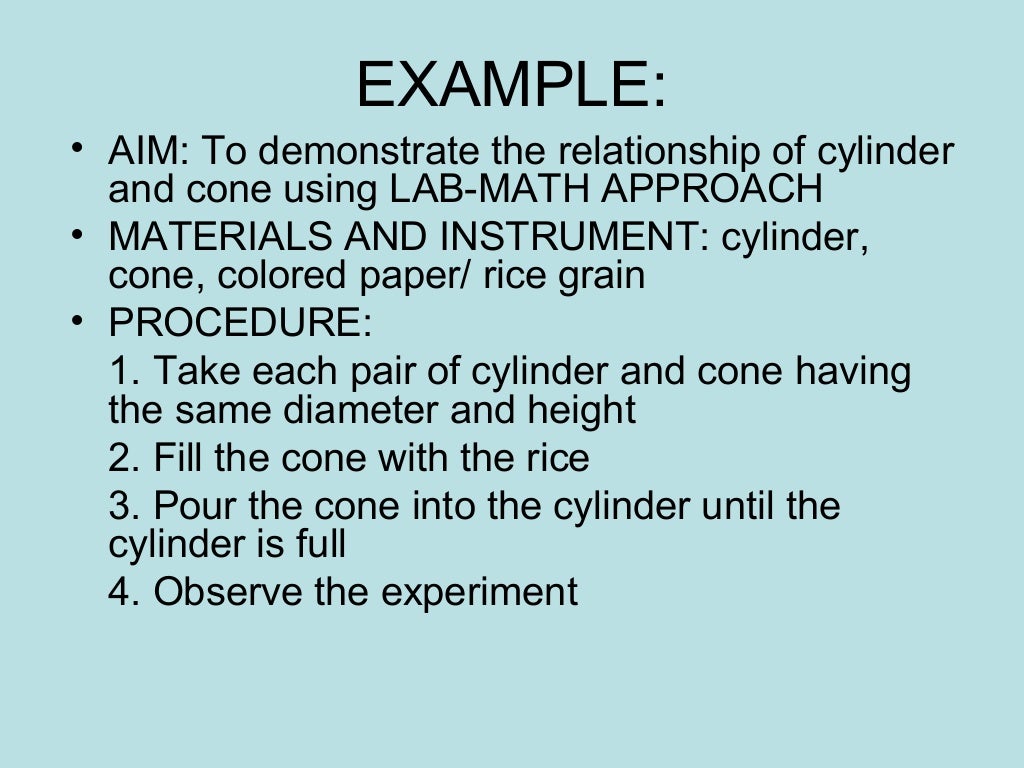 EXAMPLE:

• AIM: To demonstrate the relationship of cylinder and cone using LAB-MATH APPROACH
• MATERIALS AND INSTRUMENT: cylinder, cone, colored paper/ rice grain
• PROCEDURE:

1. Take each pair of cylinder and cone having the same diameter and height

2. Fill the cone with the rice

3. Pour the cone into the cylinder until the cylinder is full

4. Observe the experiment